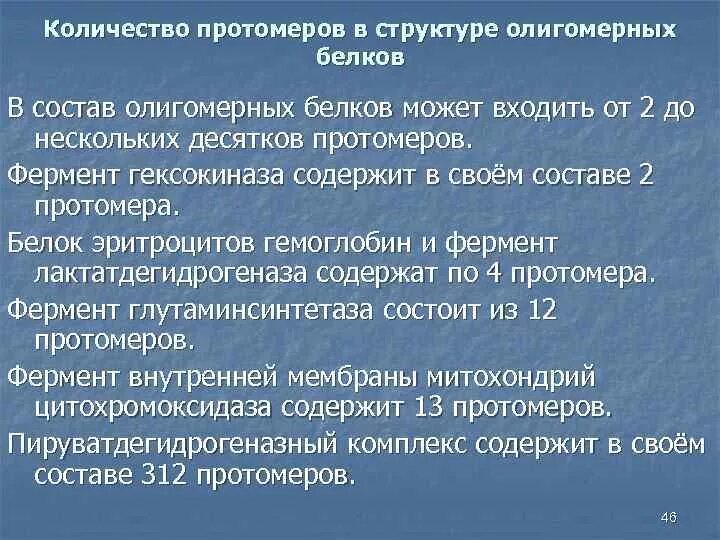 Количество протомеров в структуре олигомерных белков

В состав олигомерных белков может входить от 2 до нескольких десятков протомеров.

Фермент гексокиназа содержит в своём составе 2 протомера.

Белок эритроцитов гемоглобин и фермент лактатдегидрогеназа содержат по 4 протомера.

Фермент глутаминсинтетаза состоит из 12 протомеров.

Фермент внутренней мембраны митохондрий цитохромоксидаза содержит 13 протомеров.

Пируватдегидрогеназный комплекс содержит в своём составе 312 протомеров.

46